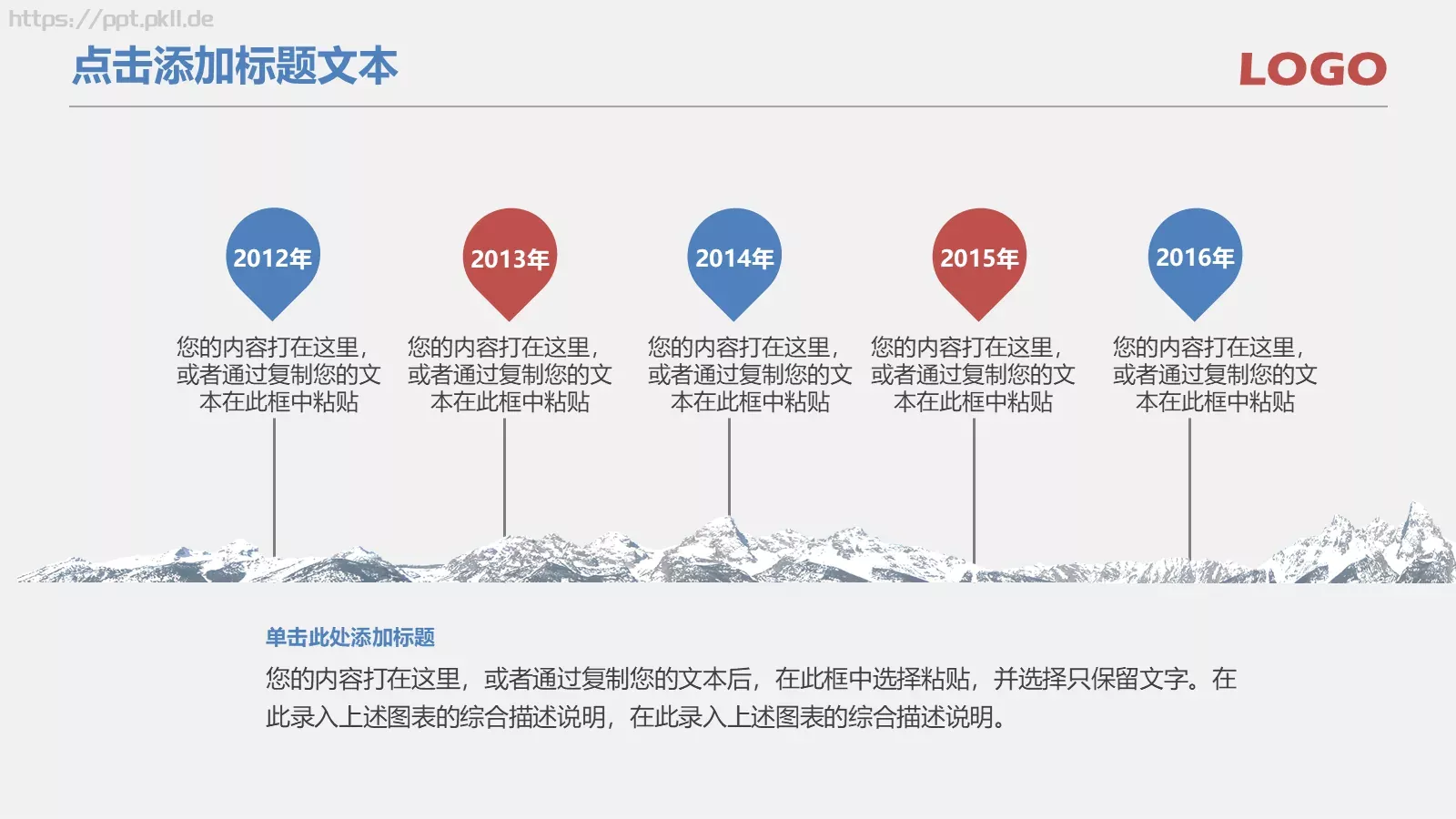 https://ppt.pkll.de

点击添加标题文本

LOGO

2012年

您的内容打在这里，或者通过复制您的文本在此框中粘贴

2013年

您的内容打在这里，或者通过复制您的文本在此框中粘贴

2014年

您的内容打在这里，或者通过复制您的文本在此框中粘贴

2015年

您的内容打在这里，或者通过复制您的文本在此框中粘贴

2016年

您的内容打在这里，或者通过复制您的文本在此框中粘贴

单击此处添加标题

您的内容打在这里，或者通过复制您的文本后，在此框中选择粘贴，并选择只保留文字。在此录入上述图表的综合描述说明，在此录入上述图表的综合描述说明。